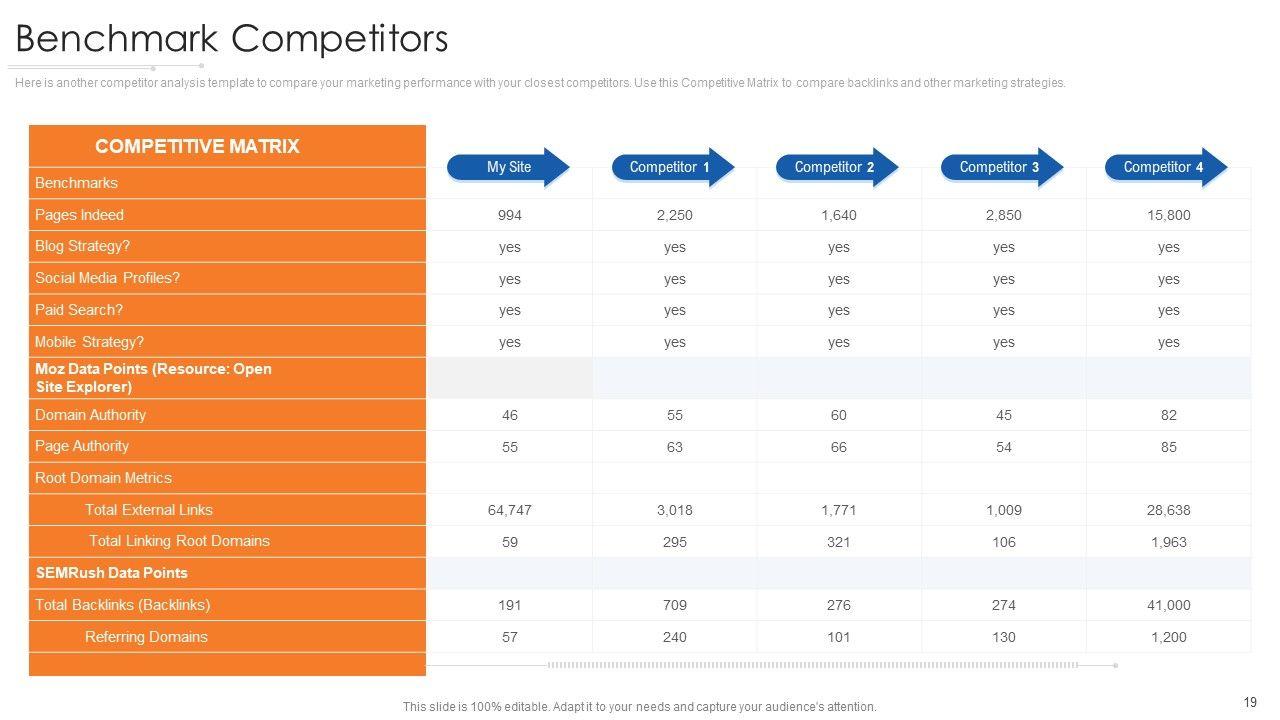 Benchmark Competitors

Here is another competitor analysis template to compare your marketing performance with your closest competitors. Use this Competitive Matrix to compare backlinks and other marketing strategies.

| COMPETITIVE MATRIX | My Site | Competitor 1 | Competitor 2 | Competitor 3 | Competitor 4 |
|---|---|---|---|---|---|
| Benchmarks | | | | | |
| Pages Indeed | 994 | 2,250 | 1,640 | 2,850 | 15,800 |
| Blog Strategy? | yes | yes | yes | yes | yes |
| Social Media Profiles? | yes | yes | yes | yes | yes |
| Paid Search? | yes | yes | yes | yes | yes |
| Mobile Strategy? | yes | yes | yes | yes | yes |
| Moz Data Points (Resource: Open Site Explorer) | | | | | |
| Domain Authority | 46 | 55 | 60 | 45 | 82 |
| Page Authority | 55 | 63 | 66 | 54 | 85 |
| Root Domain Metrics | | | | | |
| Total External Links | 64,747 | 3,018 | 1,771 | 1,009 | 28,638 |
| Total Linking Root Domains | 59 | 295 | 321 | 106 | 1,963 |
| SEMRush Data Points | | | | | |
| Total Backlinks (Backlinks) | 191 | 709 | 276 | 274 | 41,000 |
| Referring Domains | 57 | 240 | 101 | 130 | 1,200 |

This slide is 100% editable. Adapt it to your needs and capture your audience's attention.

19